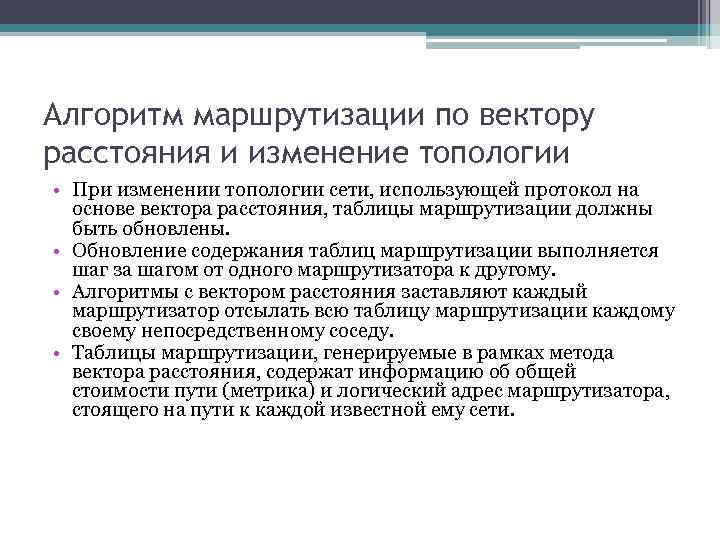 Алгоритм маршрутизации по вектору расстояния и изменение топологии

• При изменении топологии сети, использующей протокол на основе вектора расстояния, таблицы маршрутизации должны быть обновлены.
• Обновление содержания таблиц маршрутизации выполняется шаг за шагом от одного маршрутизатора к другому.
• Алгоритмы с вектором расстояния заставляют каждый маршрутизатор отсылать всю таблицу маршрутизации каждому своему непосредственному соседу.
• Таблицы маршрутизации, генерируемые в рамках метода вектора расстояния, содержат информацию об общей стоимости пути (метрика) и логический адрес маршрутизатора, стоящего на пути к каждой известной ему сети.